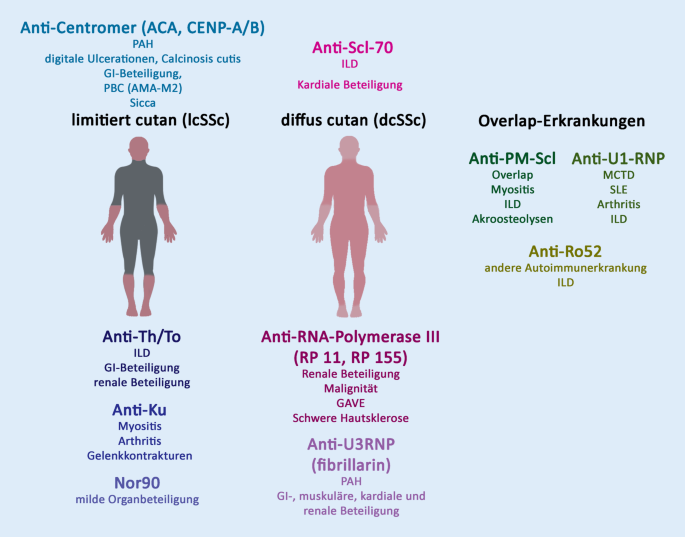 Anti-Centromer (ACA, CENP-A/B)
PAH
digitale Ulcerationen, Calcinosis cutis
GI-Beteiligung,
PBC (AMA-M2)
Sicca

limitiert cutan (lcSSc)

Anti-Th/To
ILD
GI-Beteiligung
renale Beteiligung

Anti-Ku
Myositis
Arthritis
Gelenkkontrakturen

Nor90
milde Organbeteiligung

Anti-Scl-70
ILD
Kardiale Beteiligung

diffus cutan (dcSSc)

Anti-RNA-Polymerase III
(RP 11, RP 155)
Renale Beteiligung
Malignität
GAVE
Schwere Hautsklerose

Anti-U3RNP
(fibrillarin)
PAH
GI-, muskuläre, kardiale und
renale Beteiligung

Overlap-Erkrankungen

Anti-PM-Scl
Overlap
Myositis
ILD
Akroosteolysen

Anti-U1-RNP
MCTD
SLE
Arthritis
ILD

Anti-Ro52
andere Autoimmunerkrankung
ILD